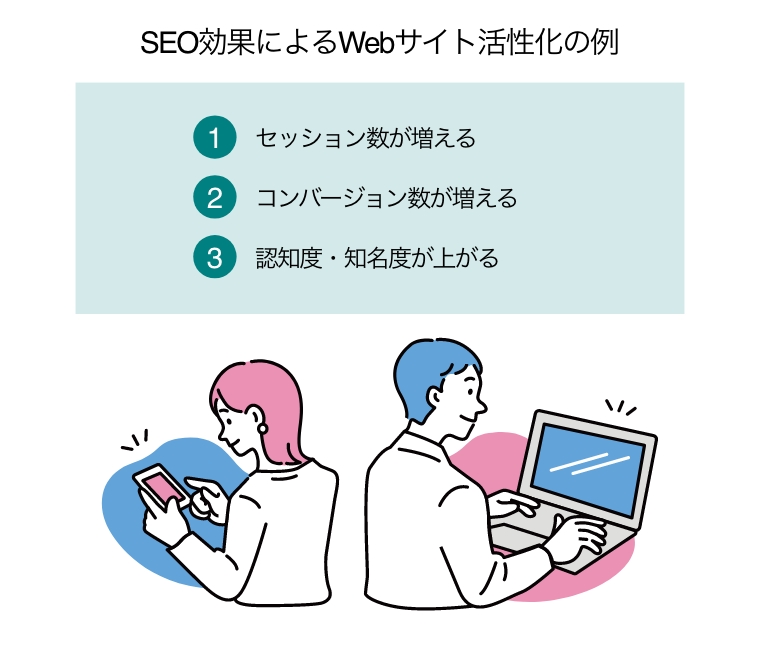 SEO効果によるWebサイト活性化の例

1 セッション数が増える

2 コンバージョン数が増える

3 認知度・知名度が上がる